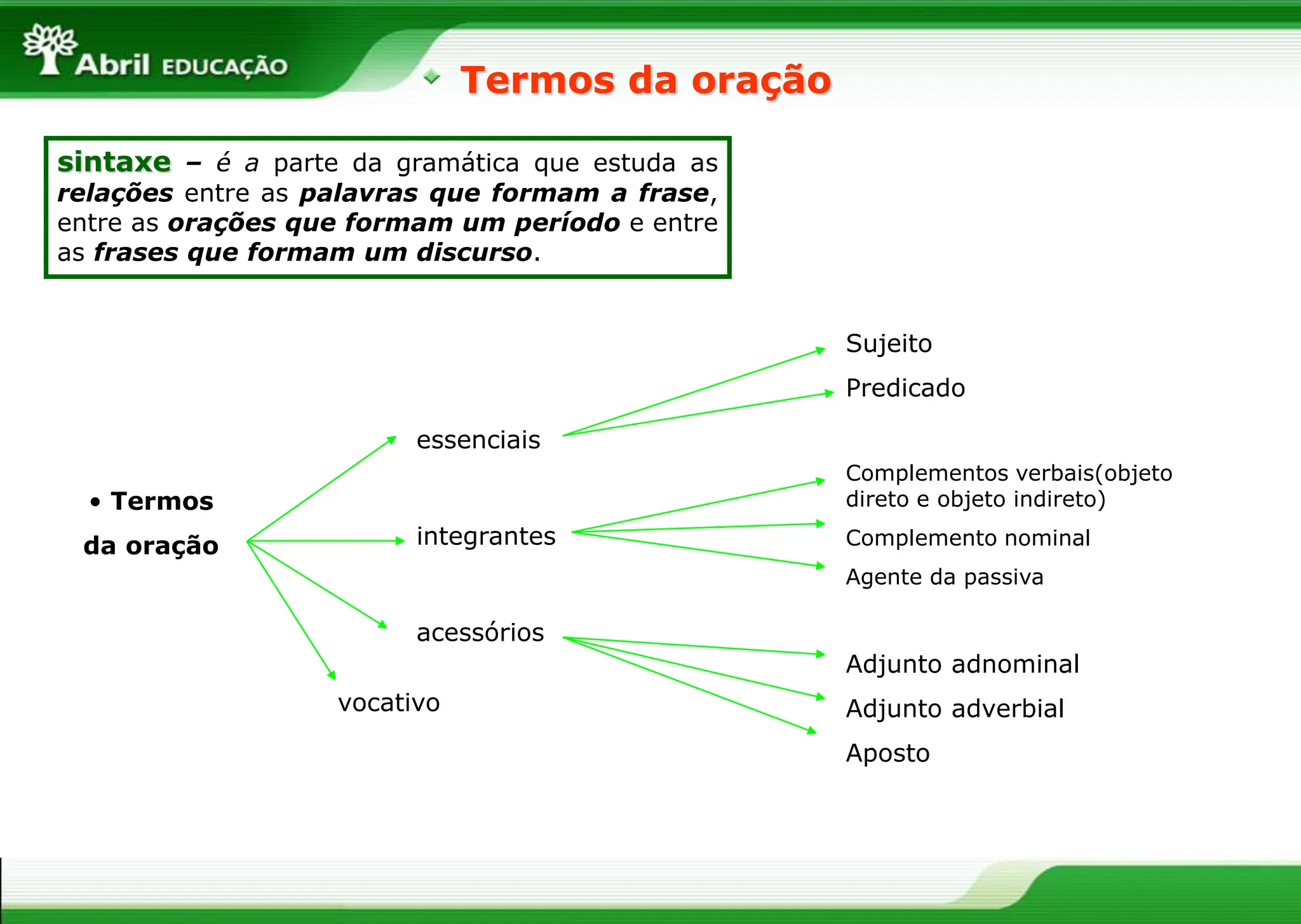 Abril EDUCAÇÃO

Termos da oração

sintaxe – é a parte da gramática que estuda as relações entre as palavras que formam a frase, entre as orações que formam um período e entre as frases que formam um discurso.

• Termos da oração

essenciais

integrantes

acessórios

vocativo

Sujeito

Predicado

Complementos verbais(objeto direto e objeto indireto)

Complemento nominal

Agente da passiva

Adjunto adnominal

Adjunto adverbial

Aposto